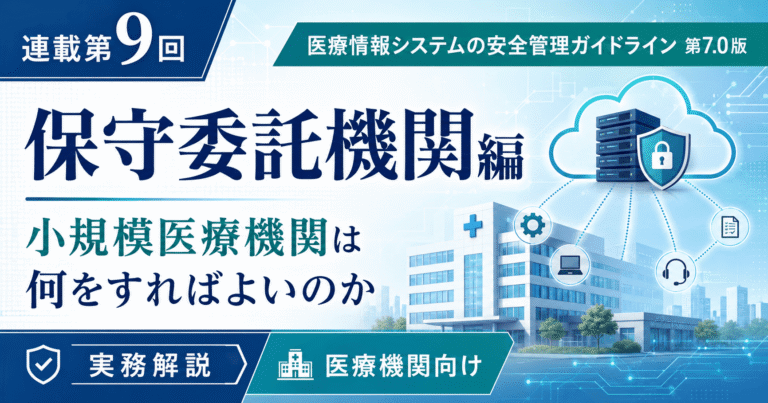 連載第9回

医療情報システムの安全管理ガイドライン 第7.0版

保守委託機関編

小規模医療機関は何をすればよいのか

実務解説

医療機関向け